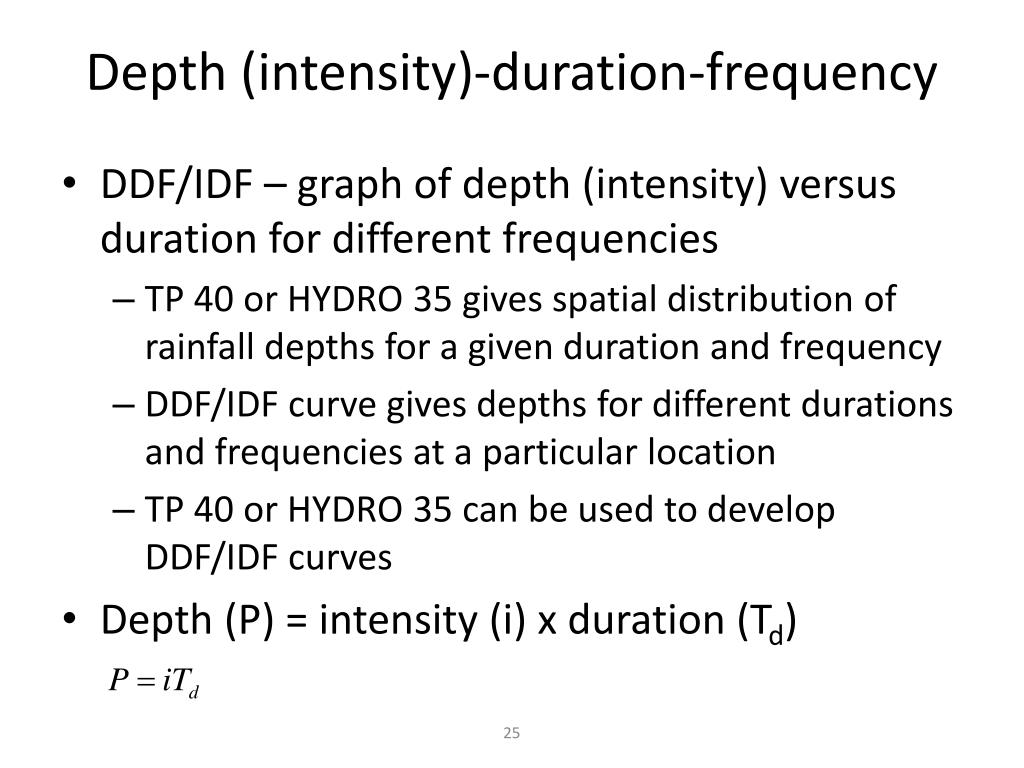 Depth (intensity)-duration-frequency

• DDF/IDF – graph of depth (intensity) versus duration for different frequencies
– TP 40 or HYDRO 35 gives spatial distribution of rainfall depths for a given duration and frequency
– DDF/IDF curve gives depths for different durations and frequencies at a particular location
– TP 40 or HYDRO 35 can be used to develop DDF/IDF curves
• Depth (P) = intensity (i) x duration ($T_d$)

$P = iT_d$

25